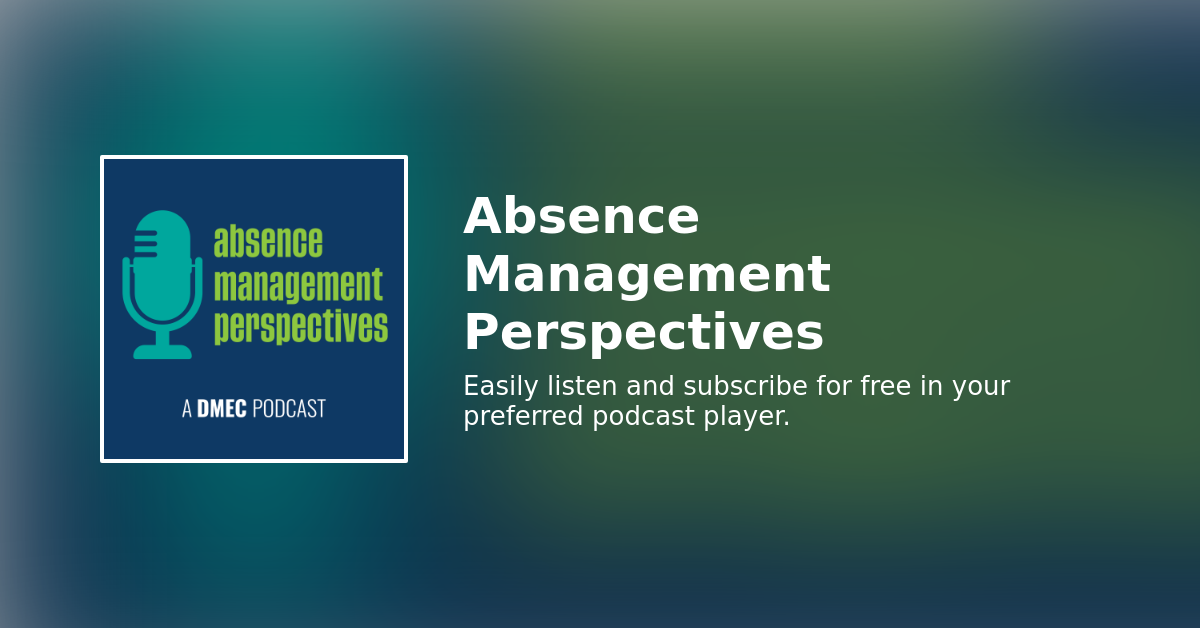 absence management perspectives

A DMEC PODCAST

Absence Management Perspectives

Easily listen and subscribe for free in your preferred podcast player.